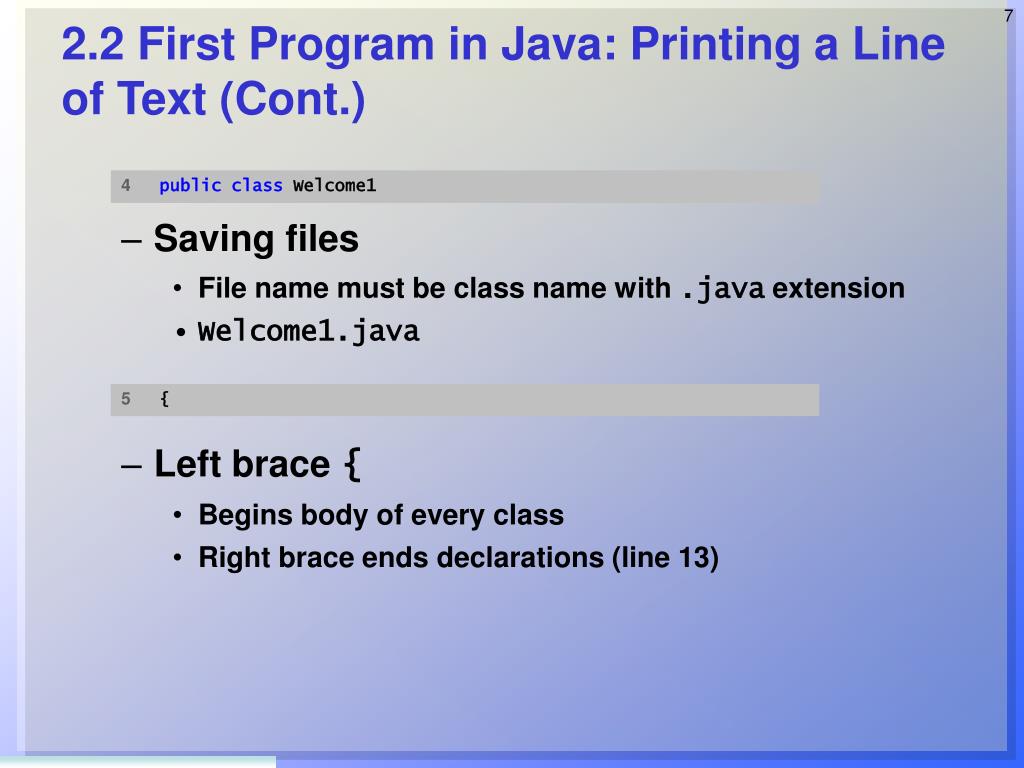 7

2.2 First Program in Java: Printing a Line of Text (Cont.)

4 public class Welcome1

– Saving files
• File name must be class name with .java extension
• Welcome1.java

5 {

– Left brace {
• Begins body of every class
• Right brace ends declarations (line 13)